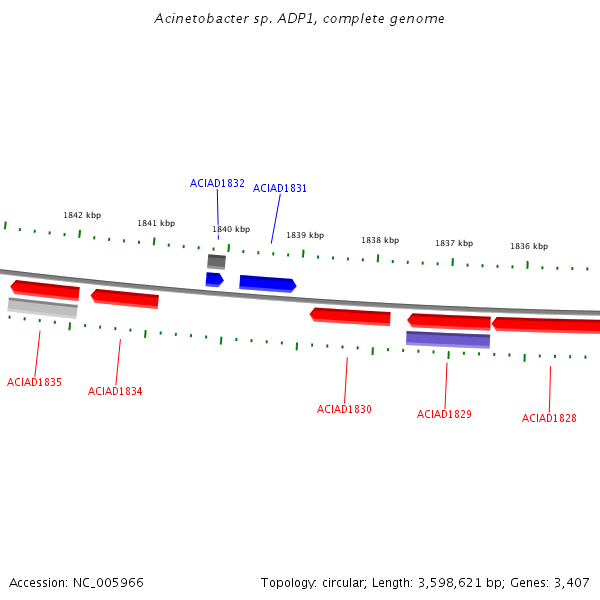 Acinetobacter sp. ADP1, complete genome

ACIAD1832
ACIAD1831

1842 kbp
1841 kbp
1840 kbp
1839 kbp
1838 kbp
1837 kbp
1836 kbp

ACIAD1835
ACIAD1834
ACIAD1830
ACIAD1829
ACIAD1828

Accession: NC_005966

Topology: circular; Length: 3,598,621 bp; Genes: 3,407